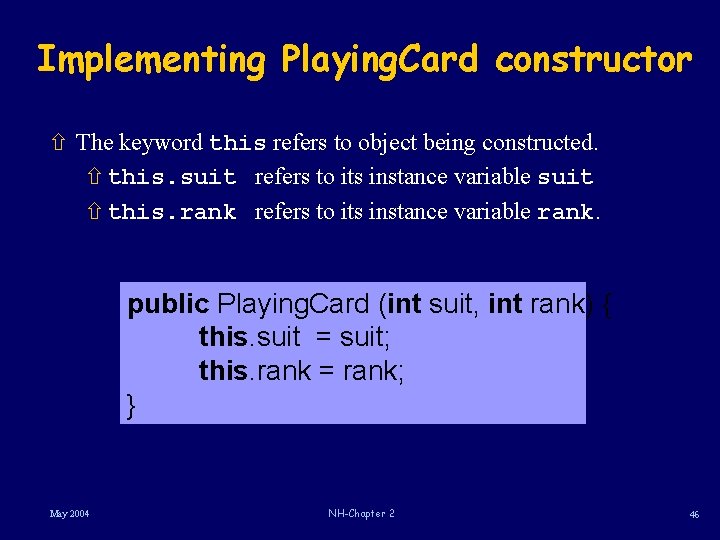 Implementing PlayingCard constructor

⇧ The keyword this refers to object being constructed.

⇧ this.suit refers to its instance variable suit

⇧ this.rank refers to its instance variable rank.

public PlayingCard (int suit, int rank) {
this.suit = suit;
this.rank = rank;
}

May 2004

NH-Chapter 2

46